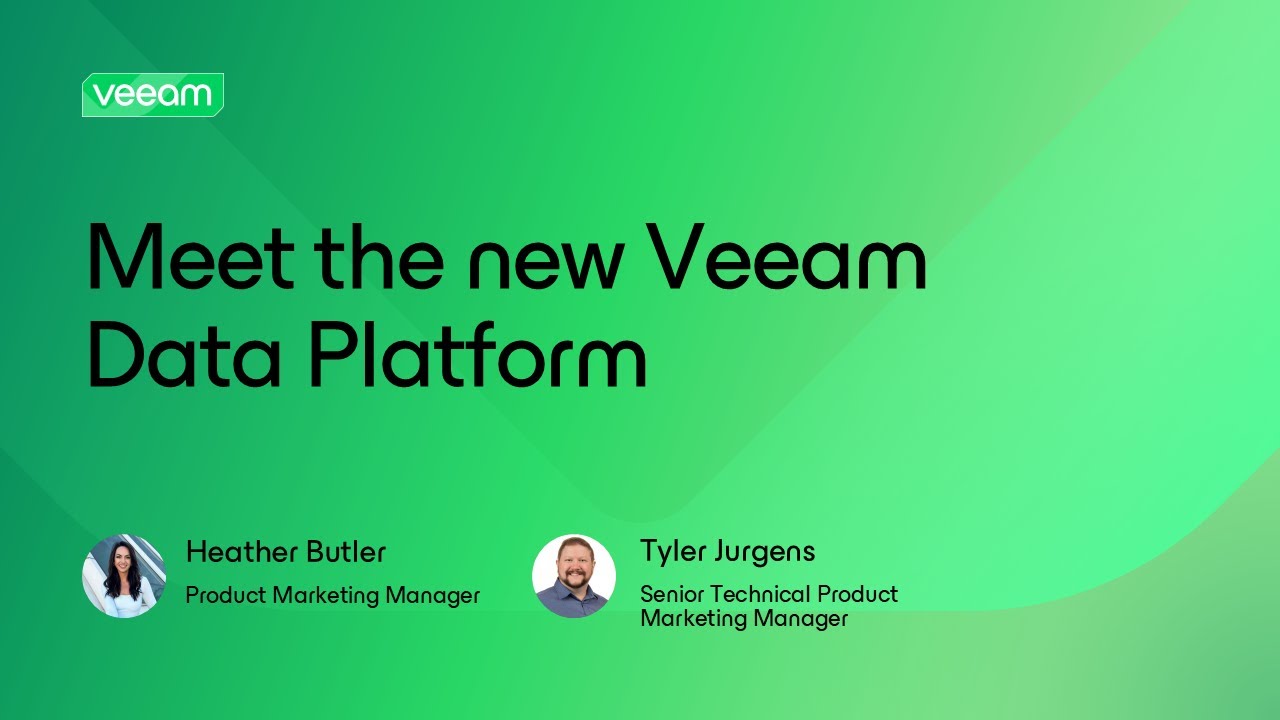 veeam

Meet the new Veeam Data Platform

Heather Butler
Product Marketing Manager

Tyler Jurgens
Senior Technical Product Marketing Manager